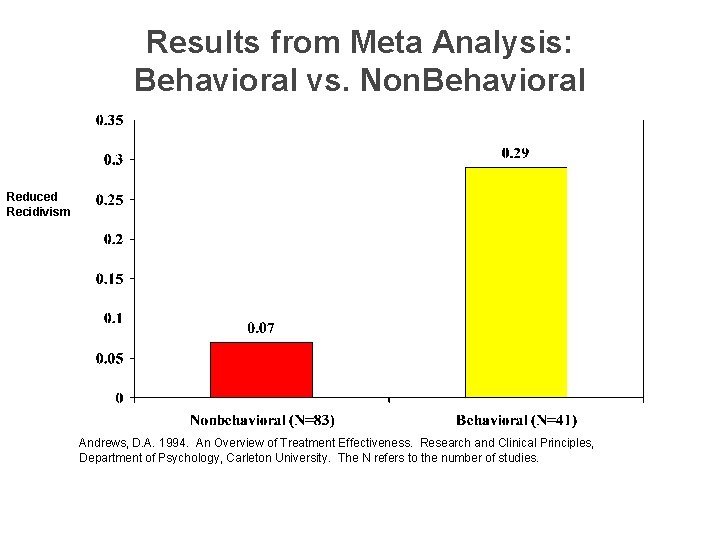 Results from Meta Analysis:
Behavioral vs. NonBehavioral

Reduced Recidivism

0.35
0.3
0.25
0.2
0.15
0.1
0.05
0

0.07
0.29

Nonbehavioral (N=83)
Behavioral (N=41)

Andrews, D.A. 1994. An Overview of Treatment Effectiveness. Research and Clinical Principles, Department of Psychology, Carleton University. The N refers to the number of studies.